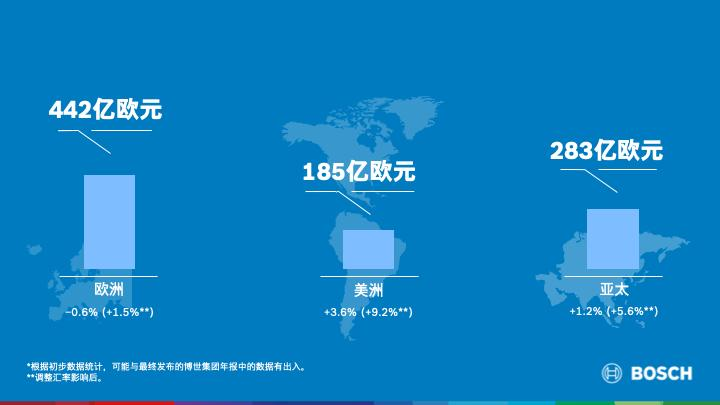 442亿欧元

欧洲
−0.6% (+1.5%**)

185亿欧元

美洲
+3.6% (+9.2%**)

283亿欧元

亚太
+1.2% (+5.6%**)

*根据初步数据统计，可能与最终发布的博世集团年报中的数据有出入。
**调整汇率影响后。

BOSCH